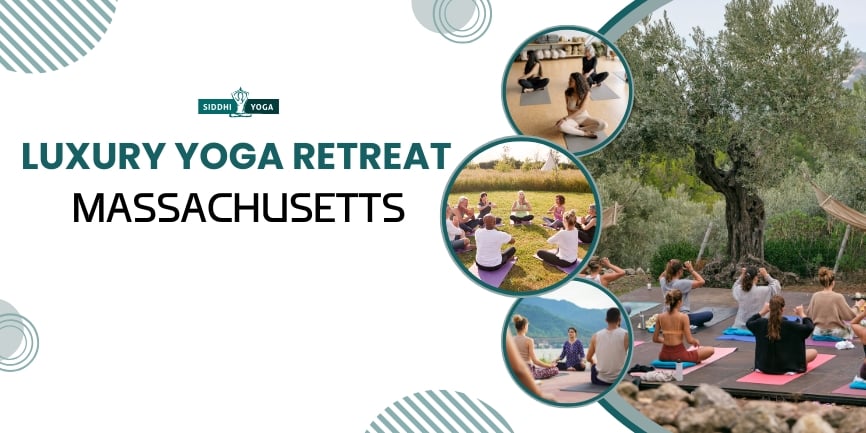 SIDDHI YOGA

LUXURY YOGA RETREAT
MASSACHUSETTS